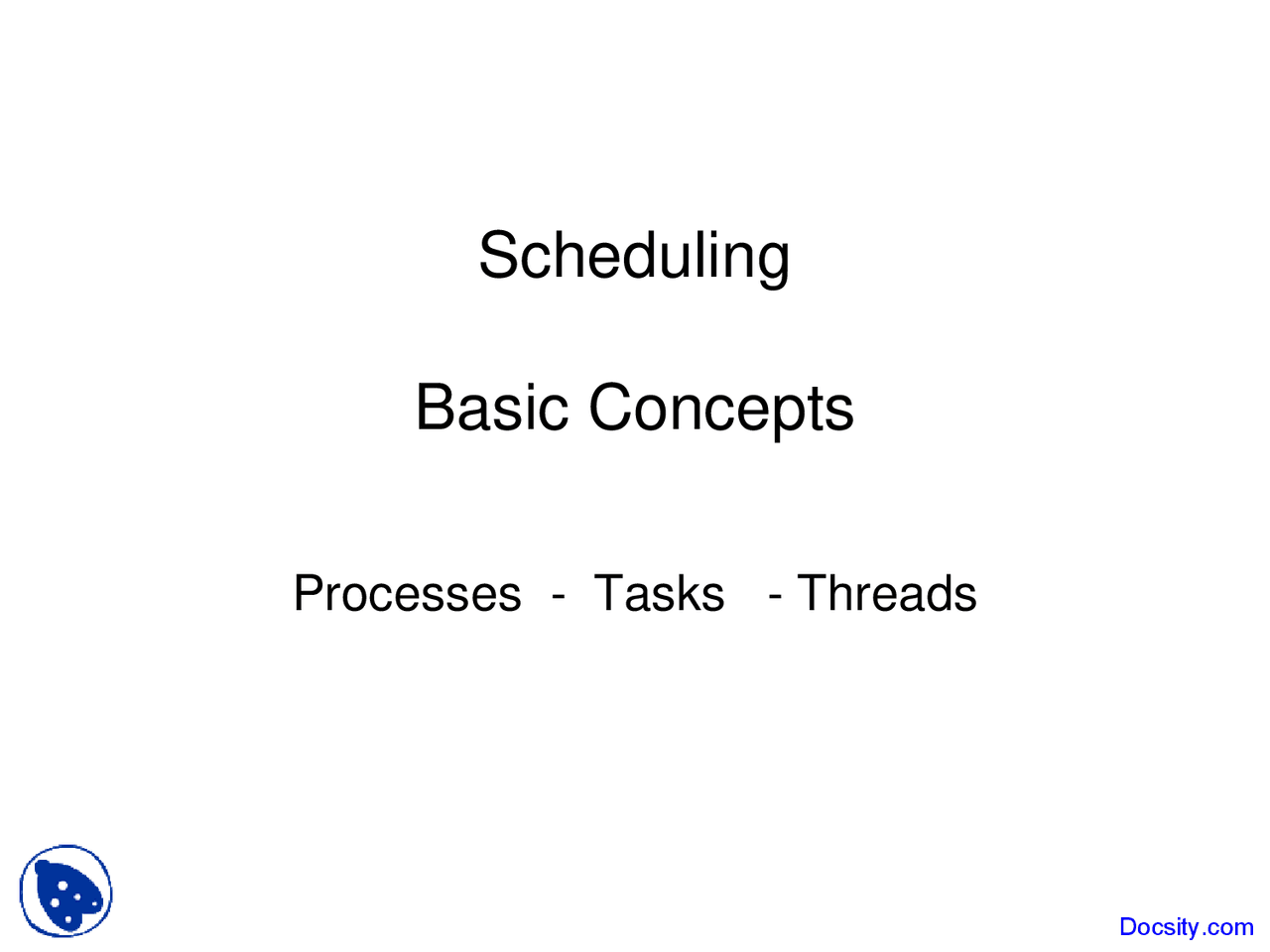 Scheduling

Basic Concepts

Processes - Tasks - Threads

Docsity.com